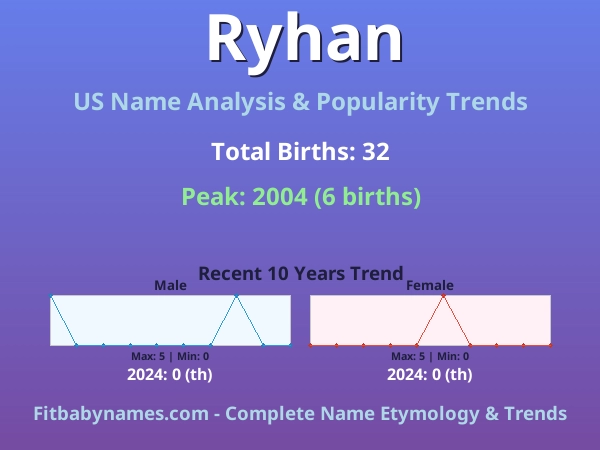 Ryhan

US Name Analysis & Popularity Trends

Total Births: 32

Peak: 2004 (6 births)

Recent 10 Years Trend

Male

Max: 5 | Min: 0

2024: 0 (th)

Female

Max: 5 | Min: 0

2024: 0 (th)

Fitbabynames.com - Complete Name Etymology & Trends